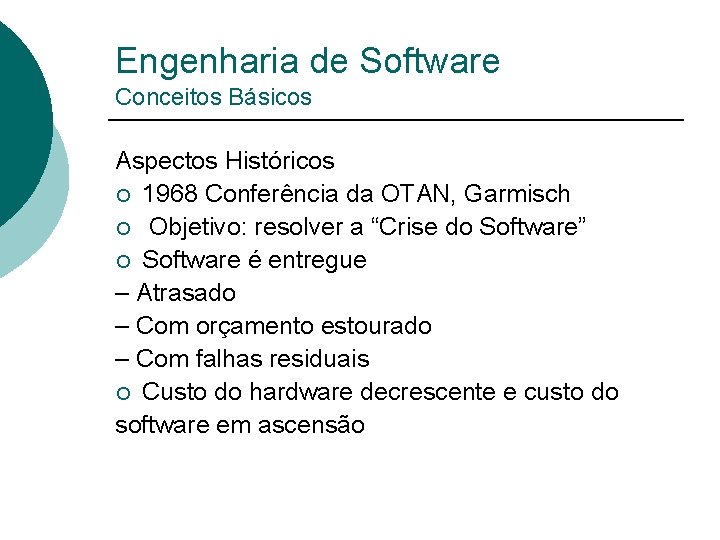 Engenharia de Software
Conceitos Básicos

Aspectos Históricos
○ 1968 Conferência da OTAN, Garmisch
○ Objetivo: resolver a “Crise do Software”
○ Software é entregue
– Atrasado
– Com orçamento estourado
– Com falhas residuais
○ Custo do hardware decrescente e custo do software em ascensão